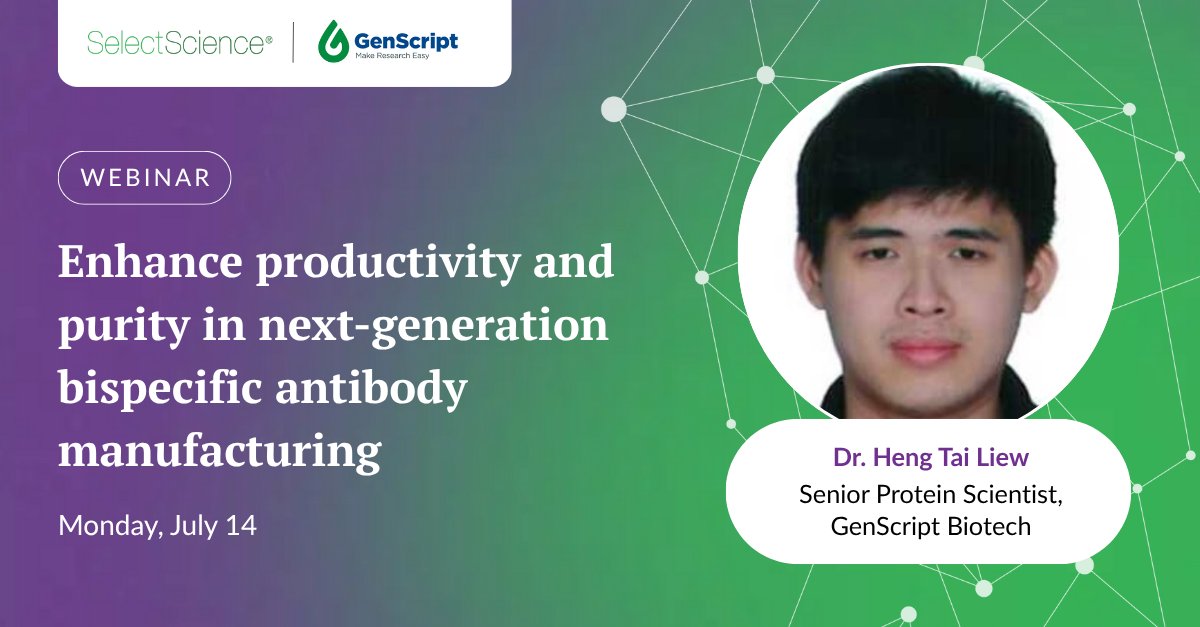 SelectScience®

GenScript
Make Research Easy

WEBINAR

Enhance productivity and purity in next-generation bispecific antibody manufacturing

Monday, July 14

Dr. Heng Tai Liew
Senior Protein Scientist, GenScript Biotech